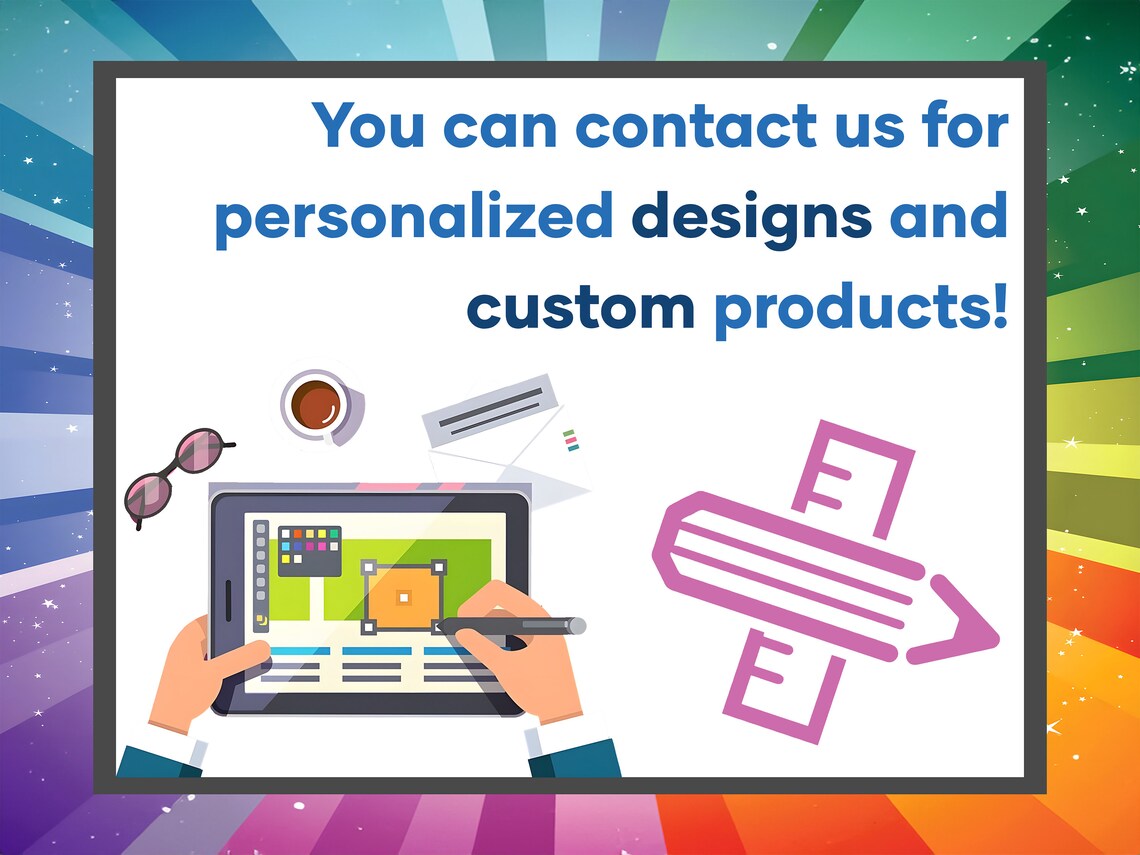 You can contact us for personalized designs and custom products!